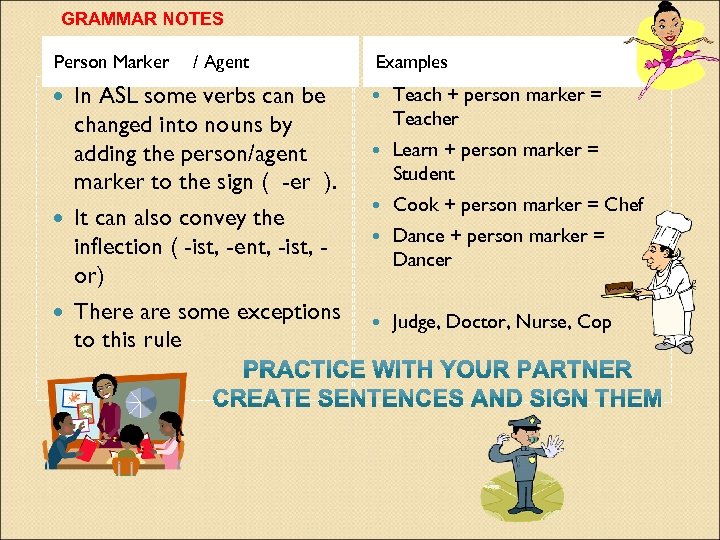 GRAMMAR NOTES

Person Marker / Agent

- In ASL some verbs can be changed into nouns by adding the person/agent marker to the sign ( -er ).
- It can also convey the inflection ( -ist, -ent, -ist, -or)
- There are some exceptions to this rule

Examples

- Teach + person marker = Teacher
- Learn + person marker = Student
- Cook + person marker = Chef
- Dance + person marker = Dancer
- Judge, Doctor, Nurse, Cop

PRACTICE WITH YOUR PARTNER
CREATE SENTENCES AND SIGN THEM